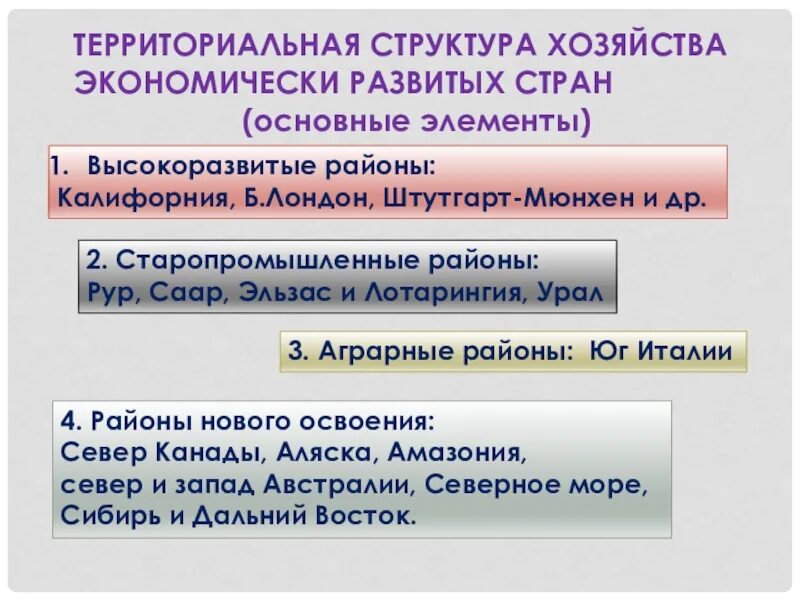 ТЕРРИТОРИАЛЬНАЯ СТРУКТУРА ХОЗЯЙСТВА ЭКОНОМИЧЕСКИ РАЗВИТЫХ СТРАН
(основные элементы)

1. Высокоразвитые районы:
Калифорния, Б.Лондон, Штутгарт-Мюнхен и др.

2. Старопромышленные районы:
Рур, Саар, Эльзас и Лотарингия, Урал

3. Аграрные районы: Юг Италии

4. Районы нового освоения:
Север Канады, Аляска, Амазония, север и запад Австралии, Северное море, Сибирь и Дальний Восток.